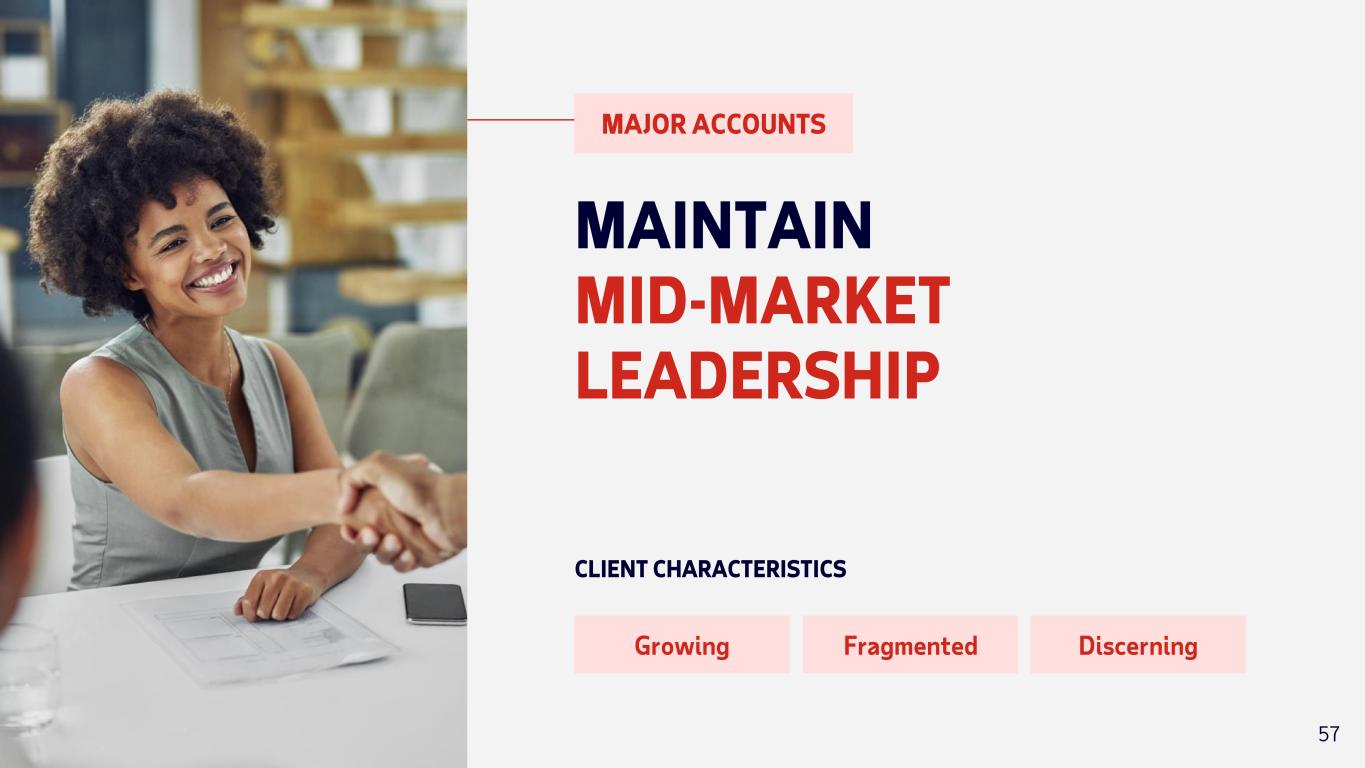 MAJOR ACCOUNTS

MAINTAIN
MID-MARKET
LEADERSHIP

CLIENT CHARACTERISTICS

Growing

Fragmented

Discerning

57